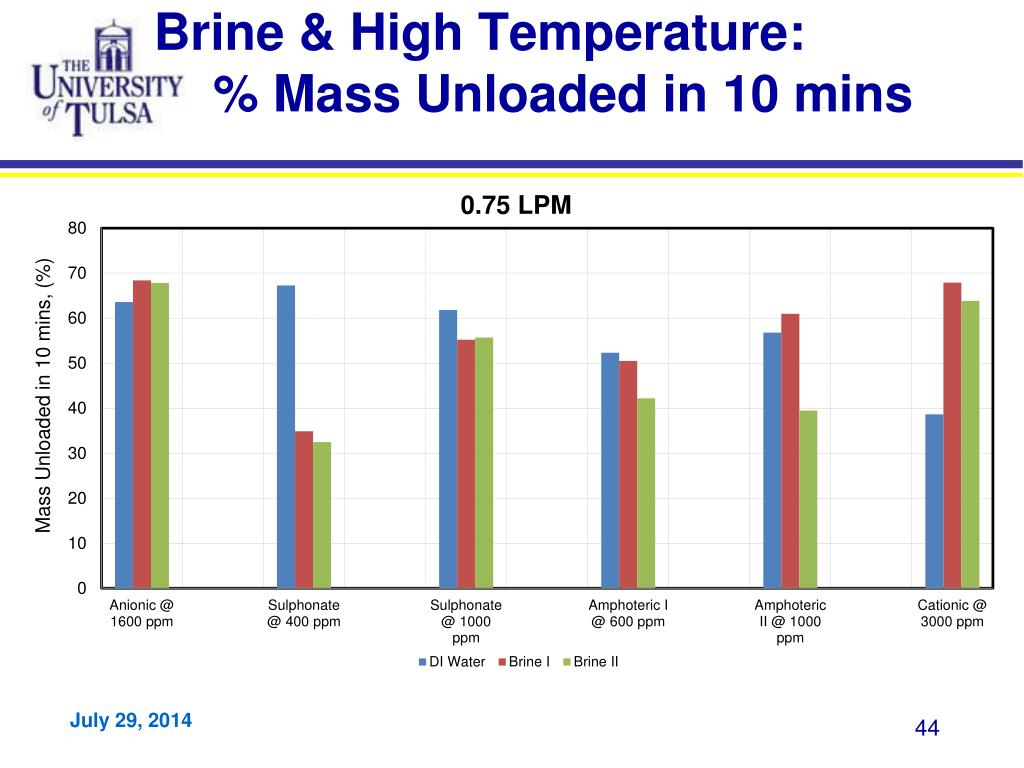 THE UNIVERSITY of TULSA

Brine & High Temperature: % Mass Unloaded in 10 mins

0.75 LPM

Mass Unloaded in 10 mins, (%)

80
70
60
50
40
30
20
10
0

Anionic @ 1600 ppm
Sulphonate @ 400 ppm
Sulphonate @ 1000 ppm
Amphoteric I @ 600 ppm
Amphoteric II @ 1000 ppm
Cationic @ 3000 ppm

DI Water  Brine I  Brine II

July 29, 2014

44